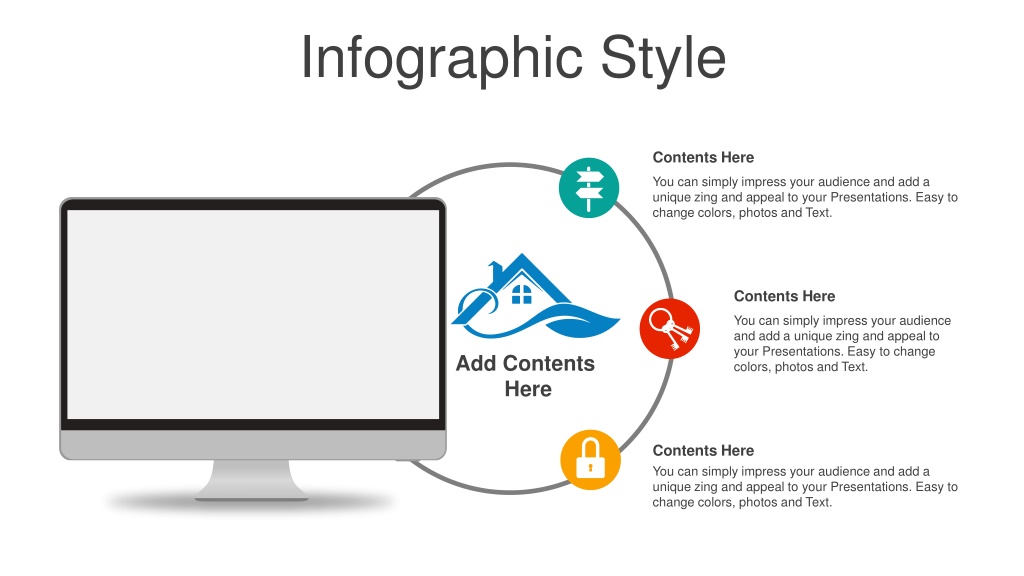 Infographic Style

Add Contents Here

Contents Here

You can simply impress your audience and add a unique zing and appeal to your Presentations. Easy to change colors, photos and Text.

Contents Here

You can simply impress your audience and add a unique zing and appeal to your Presentations. Easy to change colors, photos and Text.

Contents Here

You can simply impress your audience and add a unique zing and appeal to your Presentations. Easy to change colors, photos and Text.